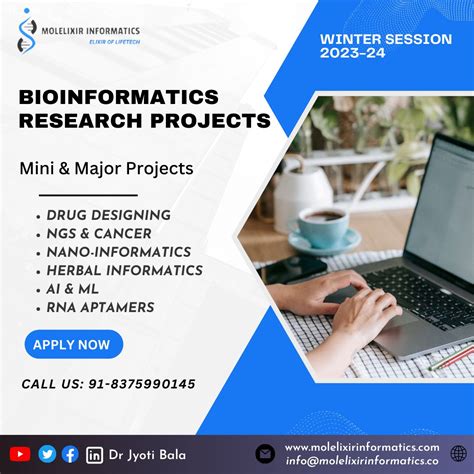 MOLELIXIR INFORMATICS
ELIXIR OF LIFETECH

WINTER SESSION 2023-24

BIOINFORMATICS RESEARCH PROJECTS

Mini & Major Projects

• DRUG DESIGNING
• NGS & CANCER
• NANO-INFORMATICS
• HERBAL INFORMATICS
• AI & ML
• RNA APTAMERS

APPLY NOW

CALL US: 91-8375990145

Dr Jyoti Bala

www.molelixirinformatics.com
info@molelixirinformatics.co